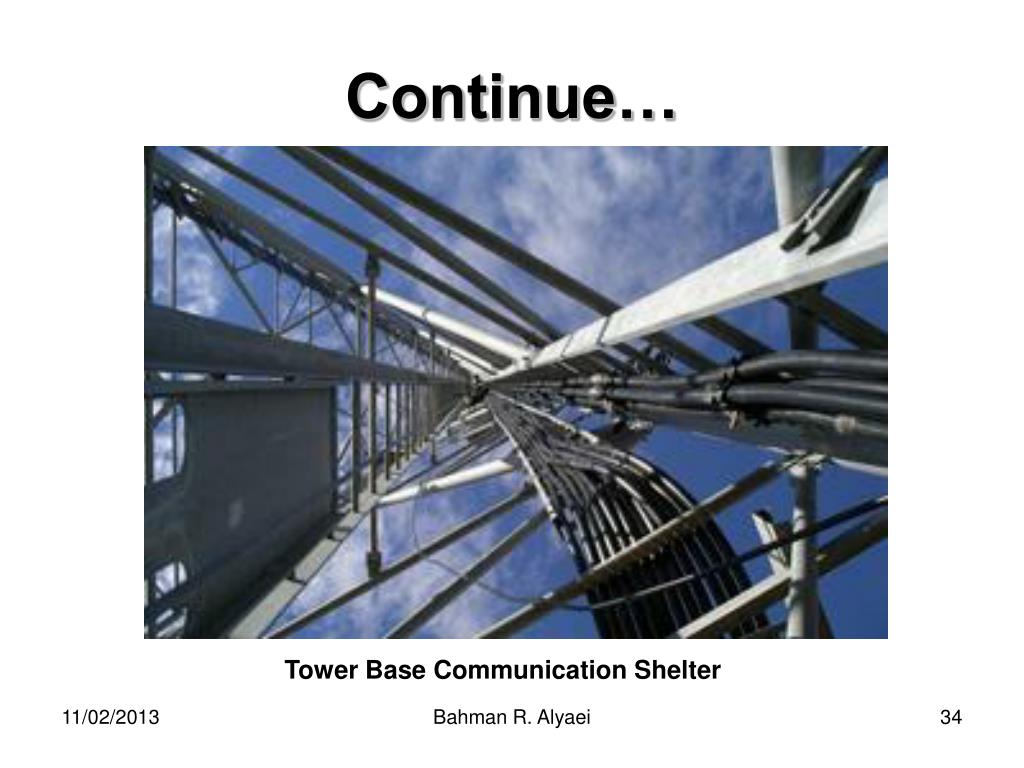 Continue…

Tower Base Communication Shelter

11/02/2013

Bahman R. Alyaei

34